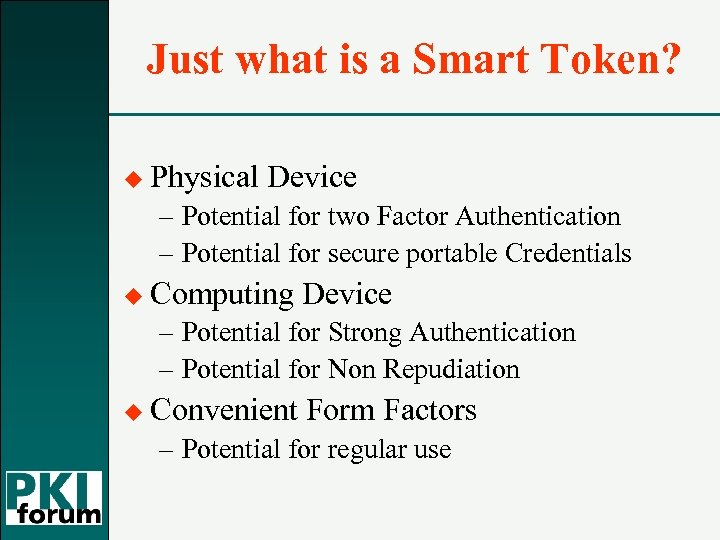 Just what is a Smart Token?

◆ Physical Device
– Potential for two Factor Authentication
– Potential for secure portable Credentials
◆ Computing Device
– Potential for Strong Authentication
– Potential for Non Repudiation
◆ Convenient Form Factors
– Potential for regular use

PKI forum